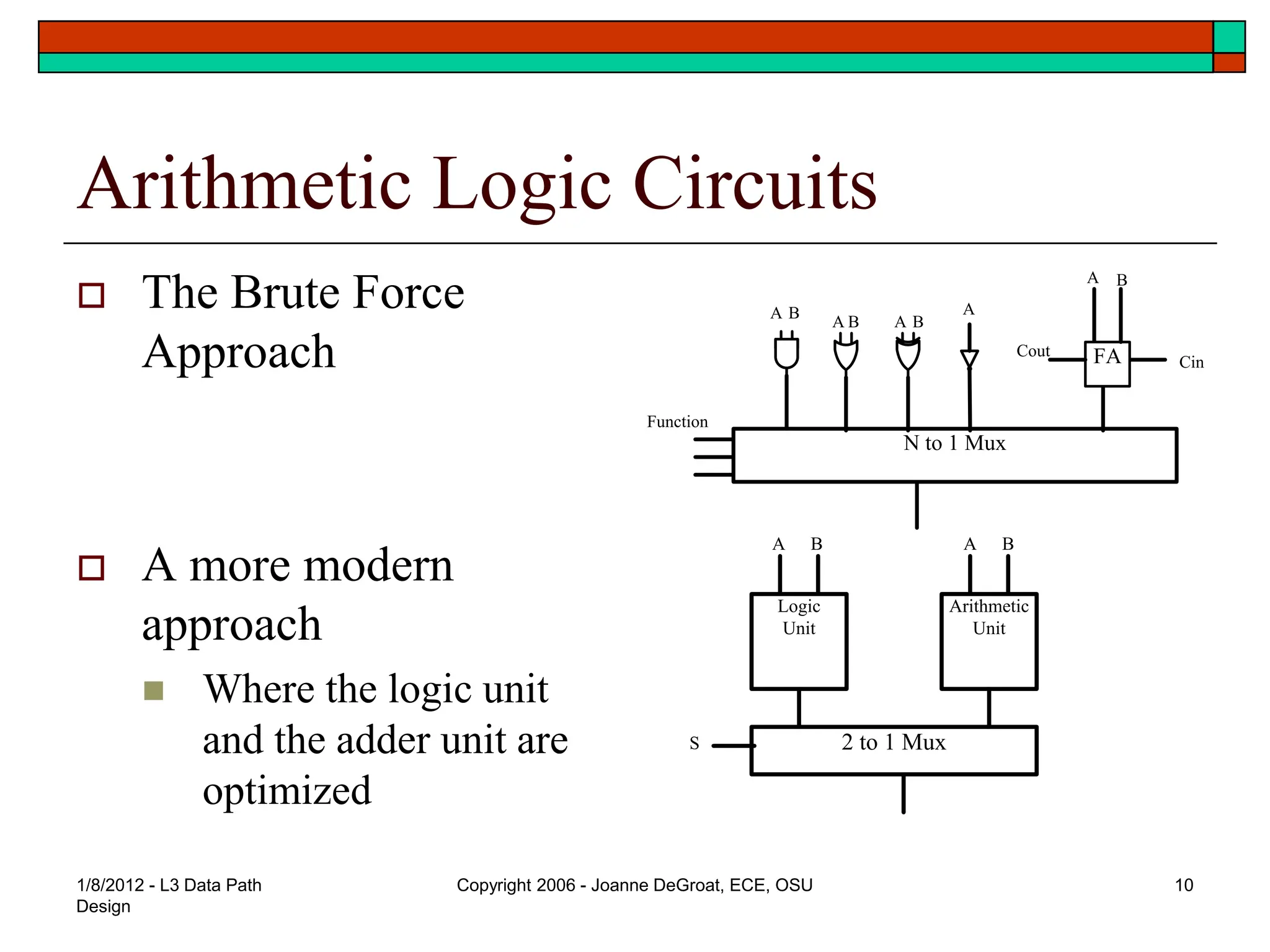 Arithmetic Logic Circuits

The Brute Force Approach

A more modern approach

Where the logic unit and the adder unit are optimized

A B

A B

A B

A

A B

Cout

FA

Cin

Function

N to 1 Mux

A B

A B

Logic Unit

Arithmetic Unit

S

2 to 1 Mux

1/8/2012 - L3 Data Path Design

Copyright 2006 - Joanne DeGroat, ECE, OSU

10